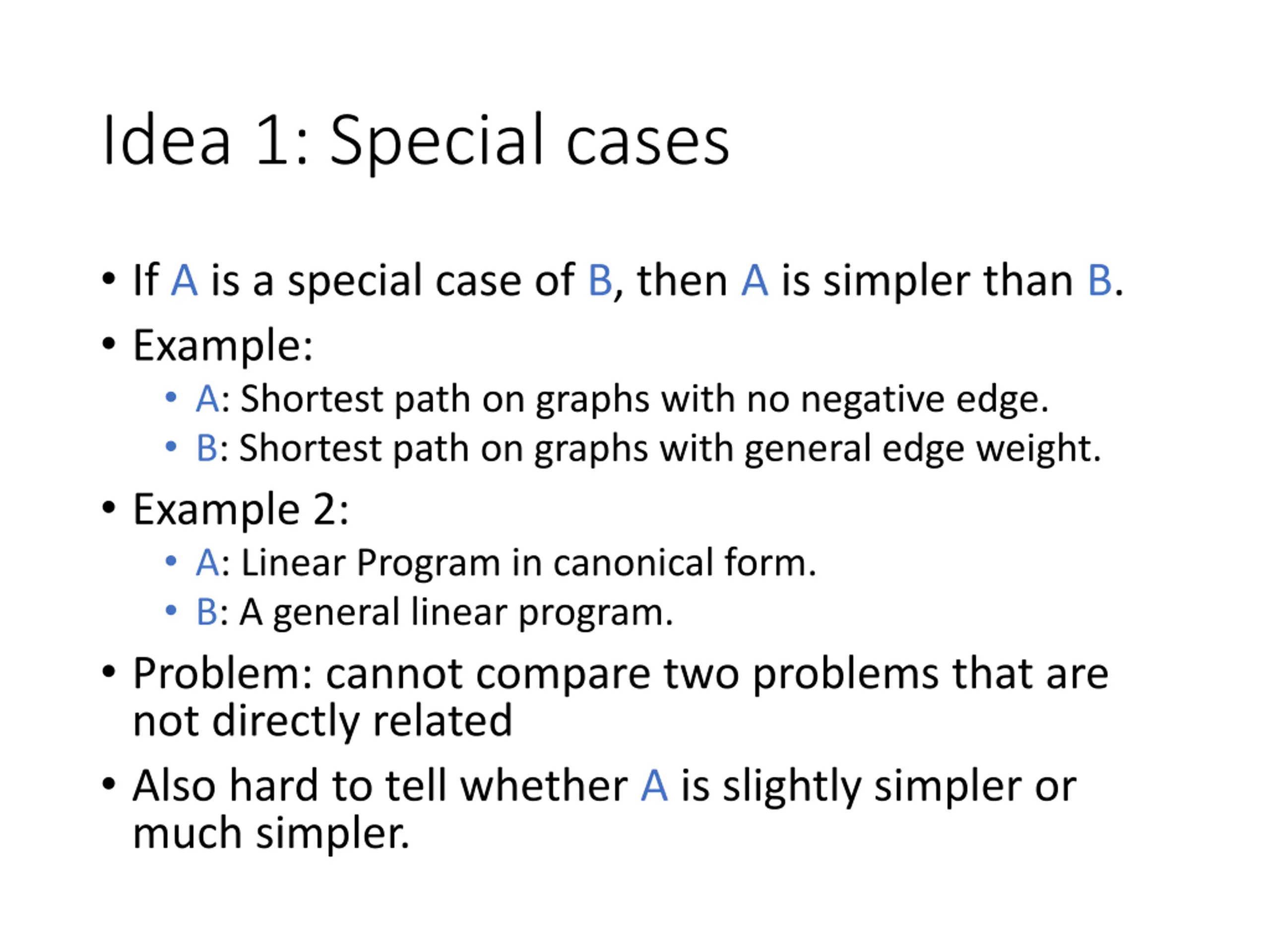 Idea 1: Special cases

• If A is a special case of B, then A is simpler than B.
• Example:
  • A: Shortest path on graphs with no negative edge.
  • B: Shortest path on graphs with general edge weight.
• Example 2:
  • A: Linear Program in canonical form.
  • B: A general linear program.
• Problem: cannot compare two problems that are not directly related
• Also hard to tell whether A is slightly simpler or much simpler.